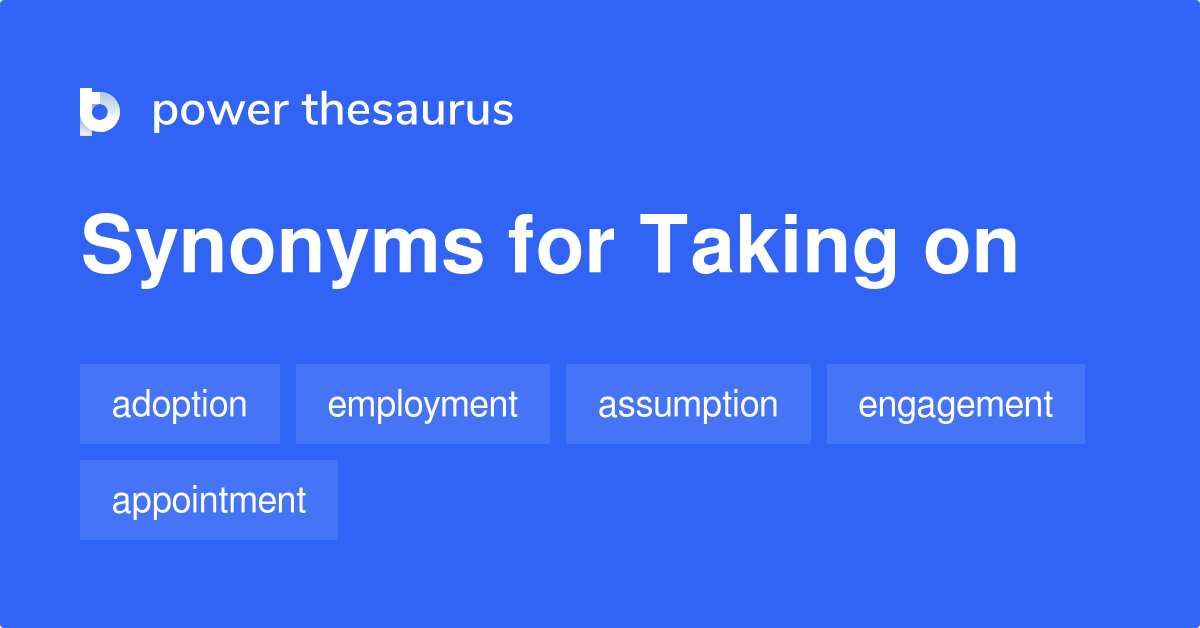 power thesaurus

Synonyms for Taking on

adoption
employment
assumption
engagement
appointment